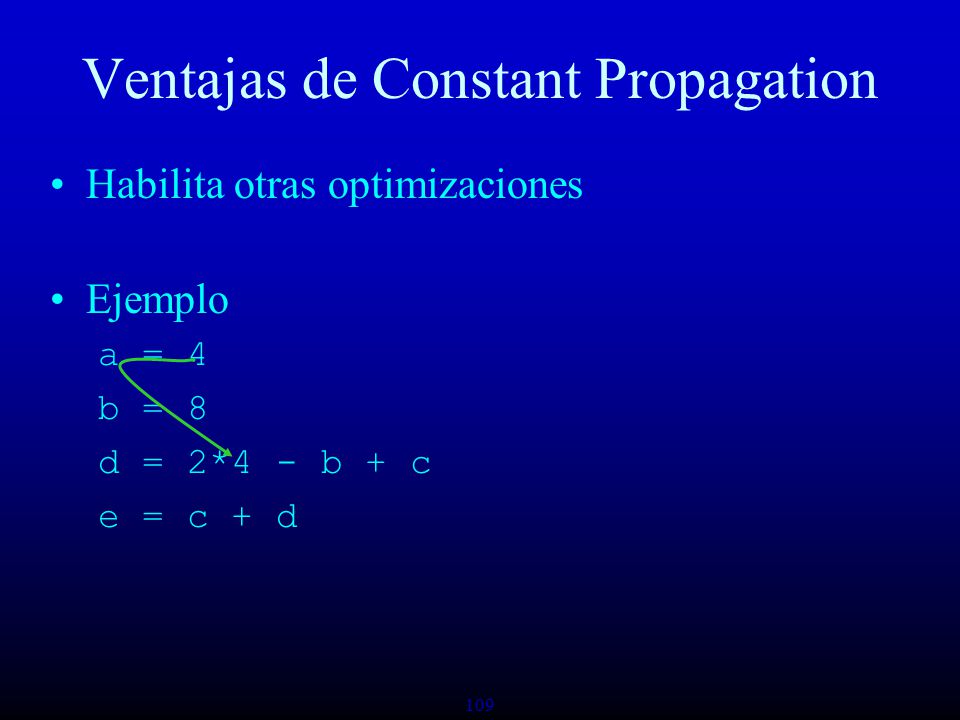 Ventajas de Constant Propagation

• Habilita otras optimizaciones

• Ejemplo

a = 4
b = 8
d = 2*4 - b + c
e = c + d

109